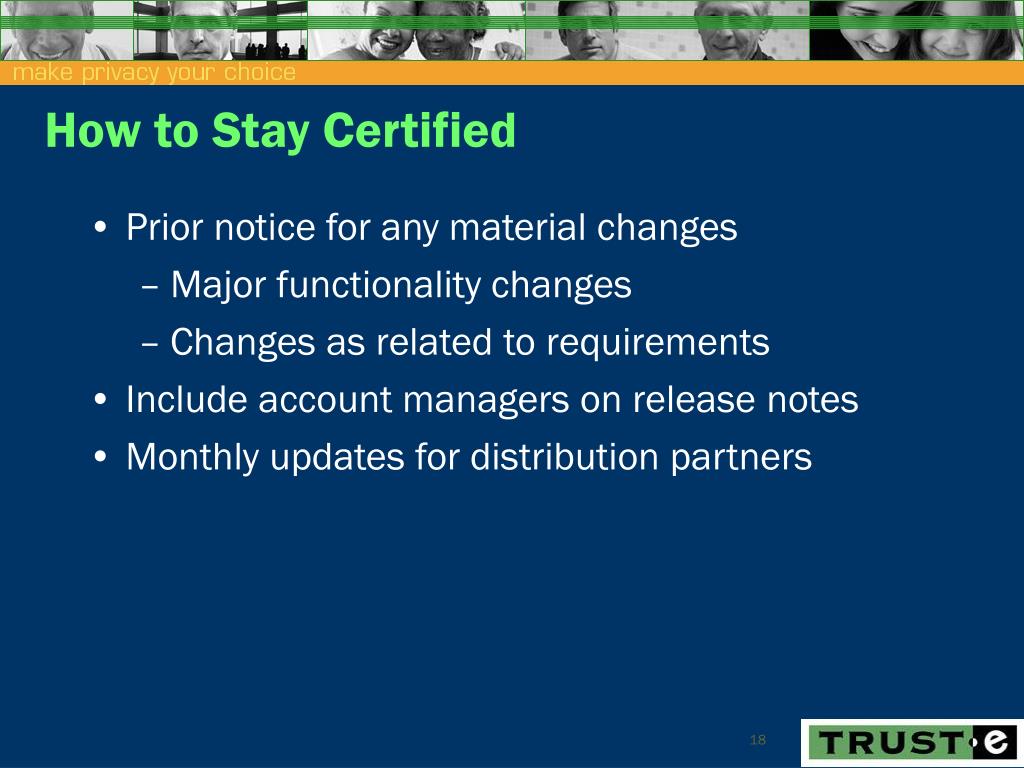 make privacy your choice

How to Stay Certified

• Prior notice for any material changes
– Major functionality changes
– Changes as related to requirements
• Include account managers on release notes
• Monthly updates for distribution partners

18

TRUST e